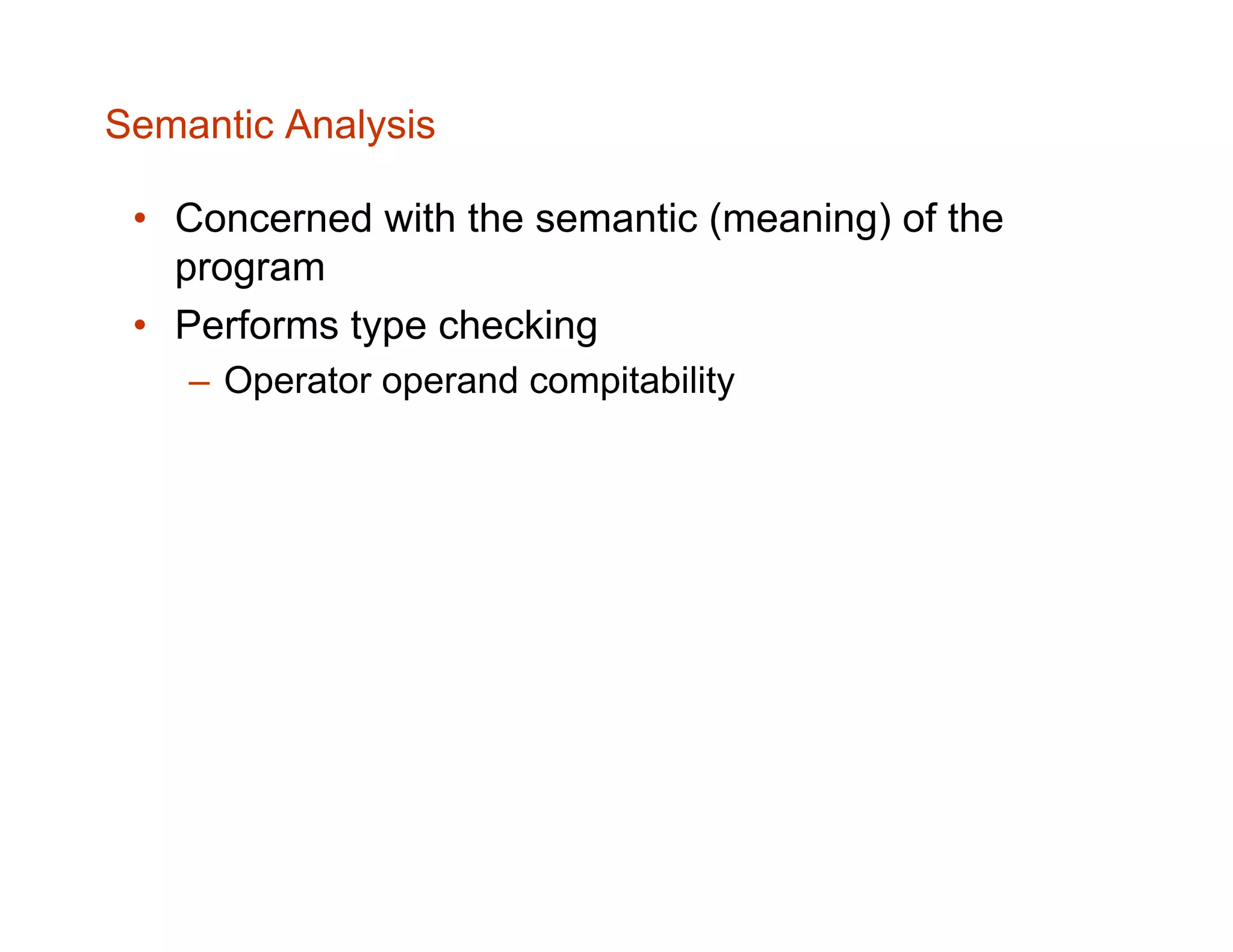 Semantic Analysis

• Concerned with the semantic (meaning) of the program
• Performs type checking
– Operator operand compitability